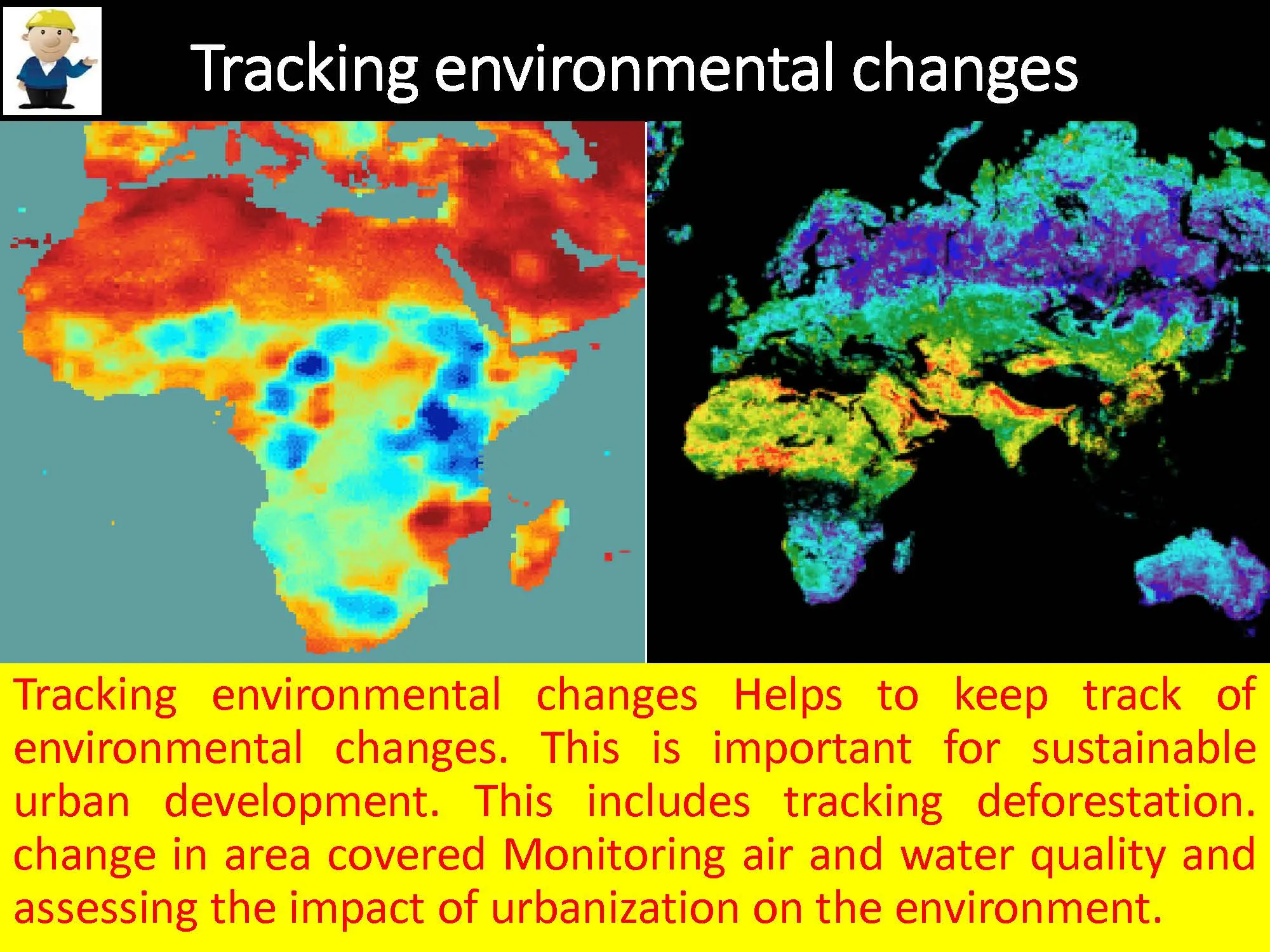 Tracking environmental changes

Tracking environmental changes Helps to keep track of environmental changes. This is important for sustainable urban development. This includes tracking deforestation. change in area covered Monitoring air and water quality and assessing the impact of urbanization on the environment.